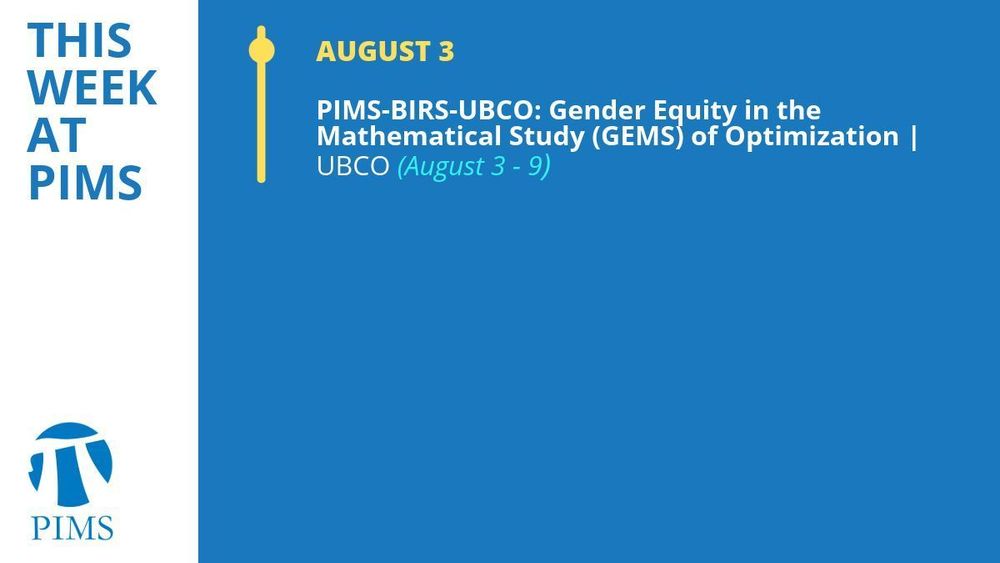 THIS WEEK AT PIMS

PIMS

AUGUST 3

PIMS-BIRS-UBCO: Gender Equity in the Mathematical Study (GEMS) of Optimization | UBCO (August 3 - 9)